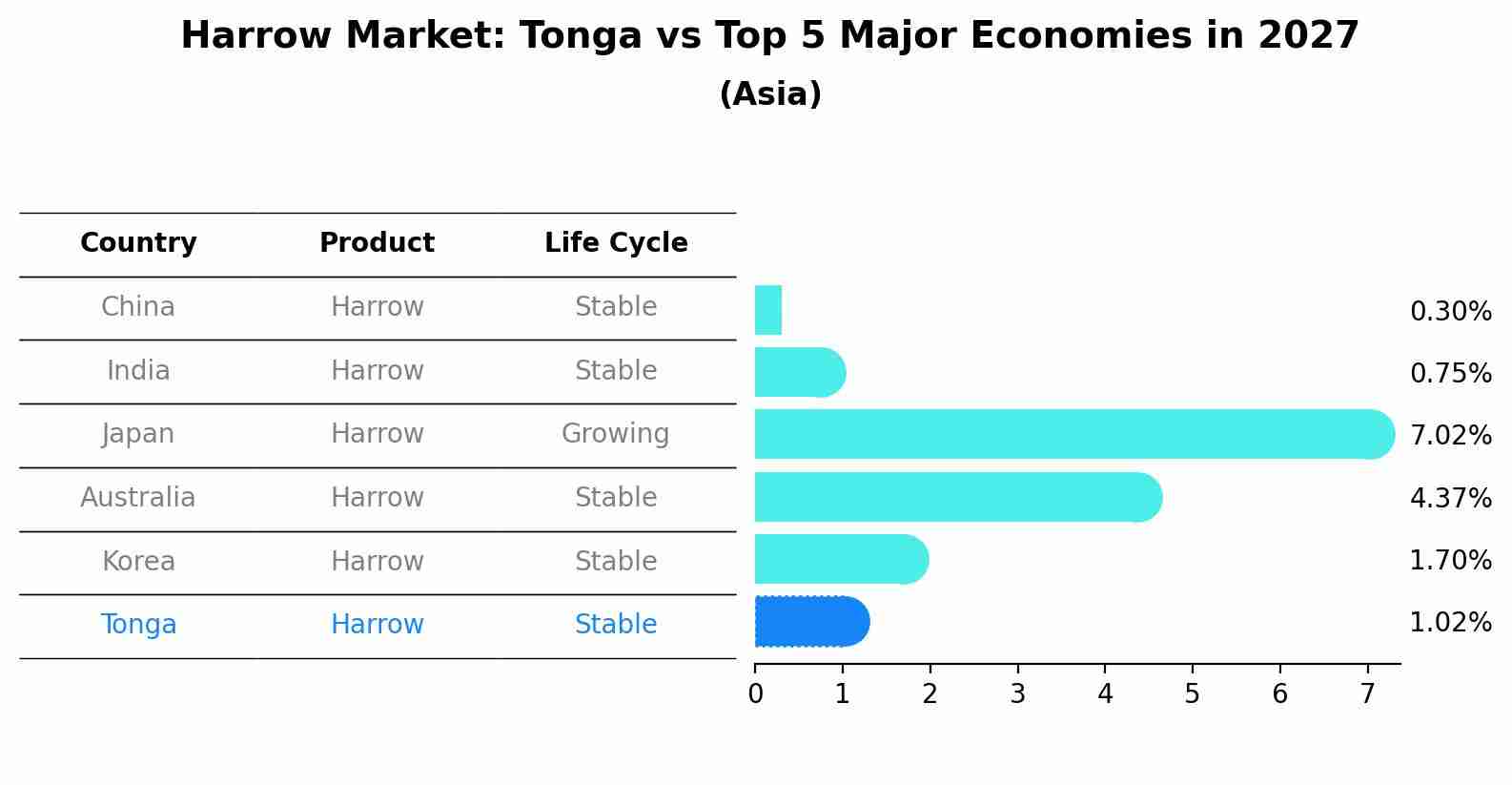 Harrow Market: Tonga vs Top 5 Major Economies in 2027
(Asia)

| Country | Product | Life Cycle |
|---|---|---|
| China | Harrow | Stable |
| India | Harrow | Stable |
| Japan | Harrow | Growing |
| Australia | Harrow | Stable |
| Korea | Harrow | Stable |
| Tonga | Harrow | Stable |

0.30%
0.75%
7.02%
4.37%
1.70%
1.02%

0 1 2 3 4 5 6 7